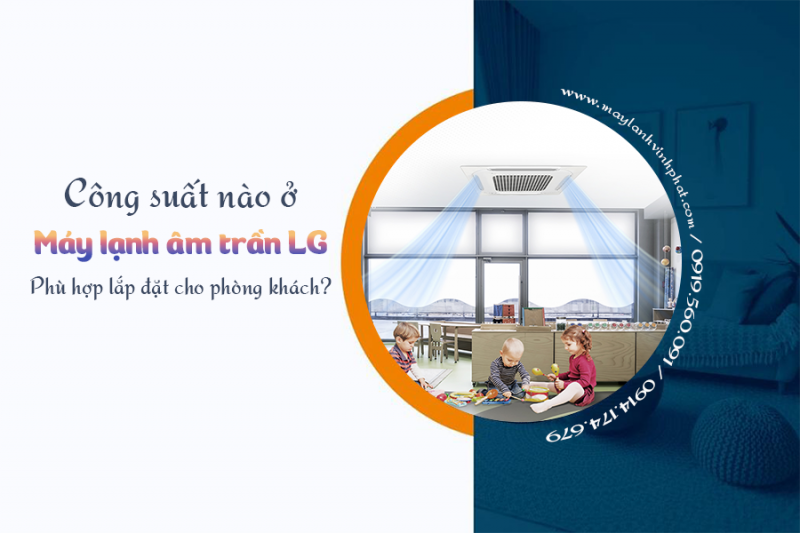 Công suất nào ở
Máy lạnh âm trần LG
Phù hợp lắp đặt cho phòng khách?

www.maylanhvinhphat.com / 0919.560.091 / 0914.174.679